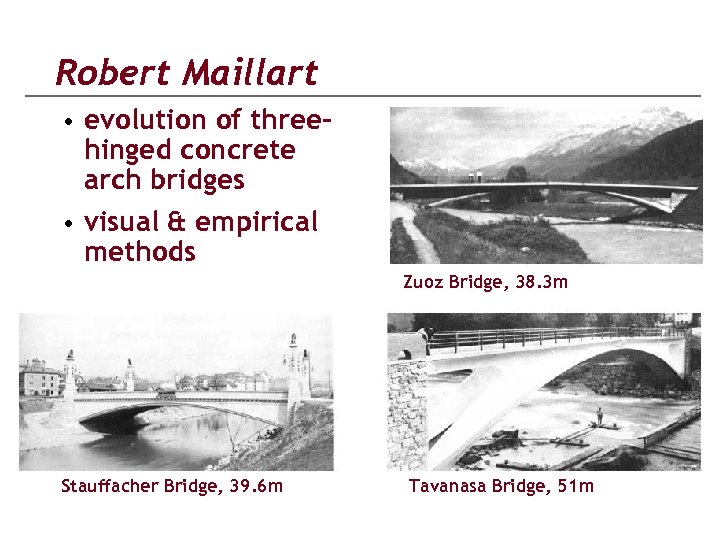 Robert Maillart

• evolution of three-hinged concrete arch bridges

• visual & empirical methods

Zuoz Bridge, 38.3m

Stauffacher Bridge, 39.6m

Tavanasa Bridge, 51m